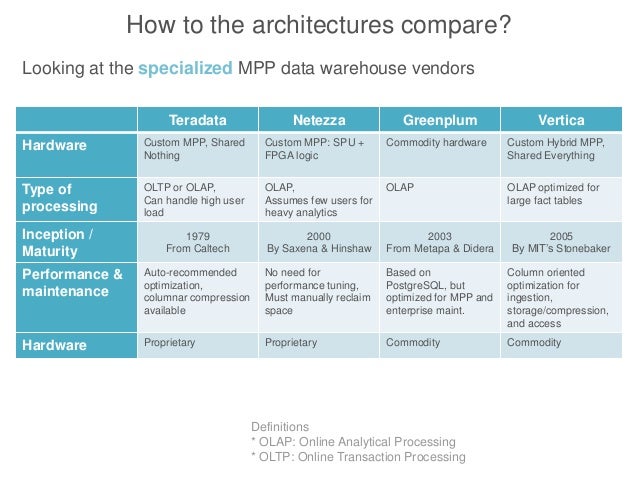 How to the architectures compare?

Looking at the specialized MPP data warehouse vendors

| | Teradata | Netezza | Greenplum | Vertica |
|---|---|---|---|---|
| Hardware | Custom MPP, Shared Nothing | Custom MPP: SPU + FPGA logic | Commodity hardware | Custom Hybrid MPP, Shared Everything |
| Type of processing | OLTP or OLAP, Can handle high user load | OLAP, Assumes few users for heavy analytics | OLAP | OLAP optimized for large fact tables |
| Inception / Maturity | 1979 From Caltech | 2000 By Saxena & Hinshaw | 2003 From Metapa & Didera | 2005 By MIT's Stonebaker |
| Performance & maintenance | Auto-recommended optimization, columnar compression available | No need for performance tuning, Must manually reclaim space | Based on PostgreSQL, but optimized for MPP and enterprise maint. | Column oriented optimization for ingestion, storage/compression, and access |
| Hardware | Proprietary | Proprietary | Commodity | Commodity |

Definitions
* OLAP: Online Analytical Processing
* OLTP: Online Transaction Processing